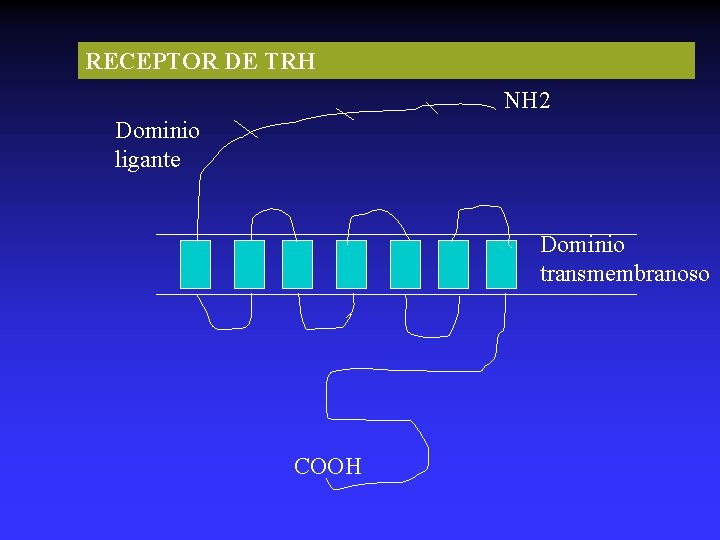 RECEPTOR DE TRH

NH2

Dominio ligante

Dominio transmembranoso

COOH